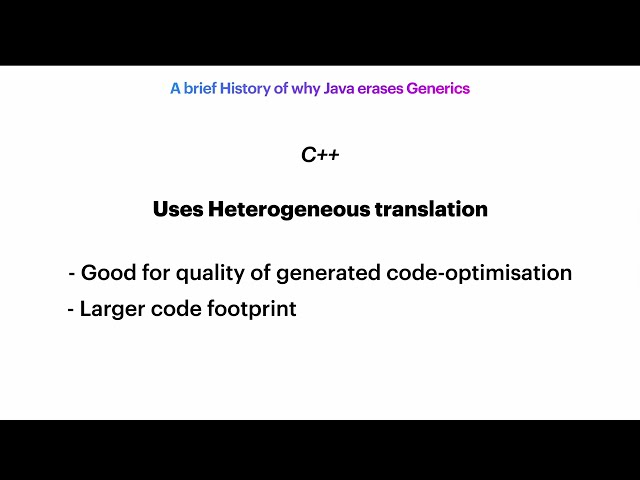 A brief History of why Java erases Generics

C++

Uses Heterogeneous translation

- Good for quality of generated code-optimisation
- Larger code footprint